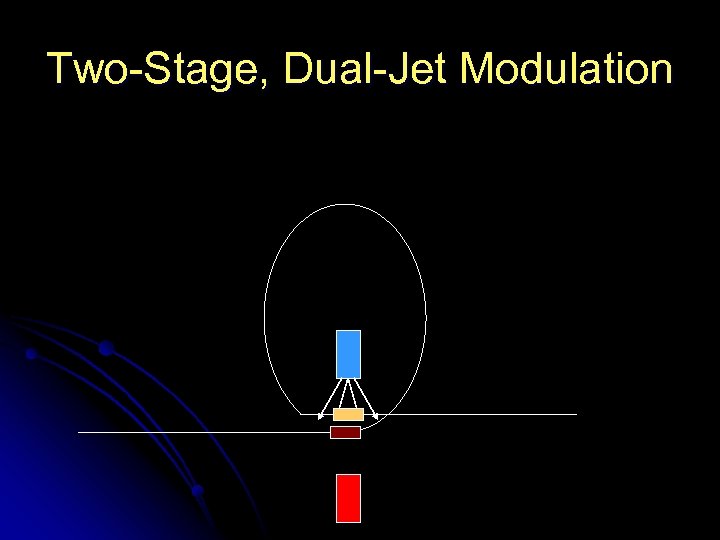 Two-Stage, Dual-Jet Modulation